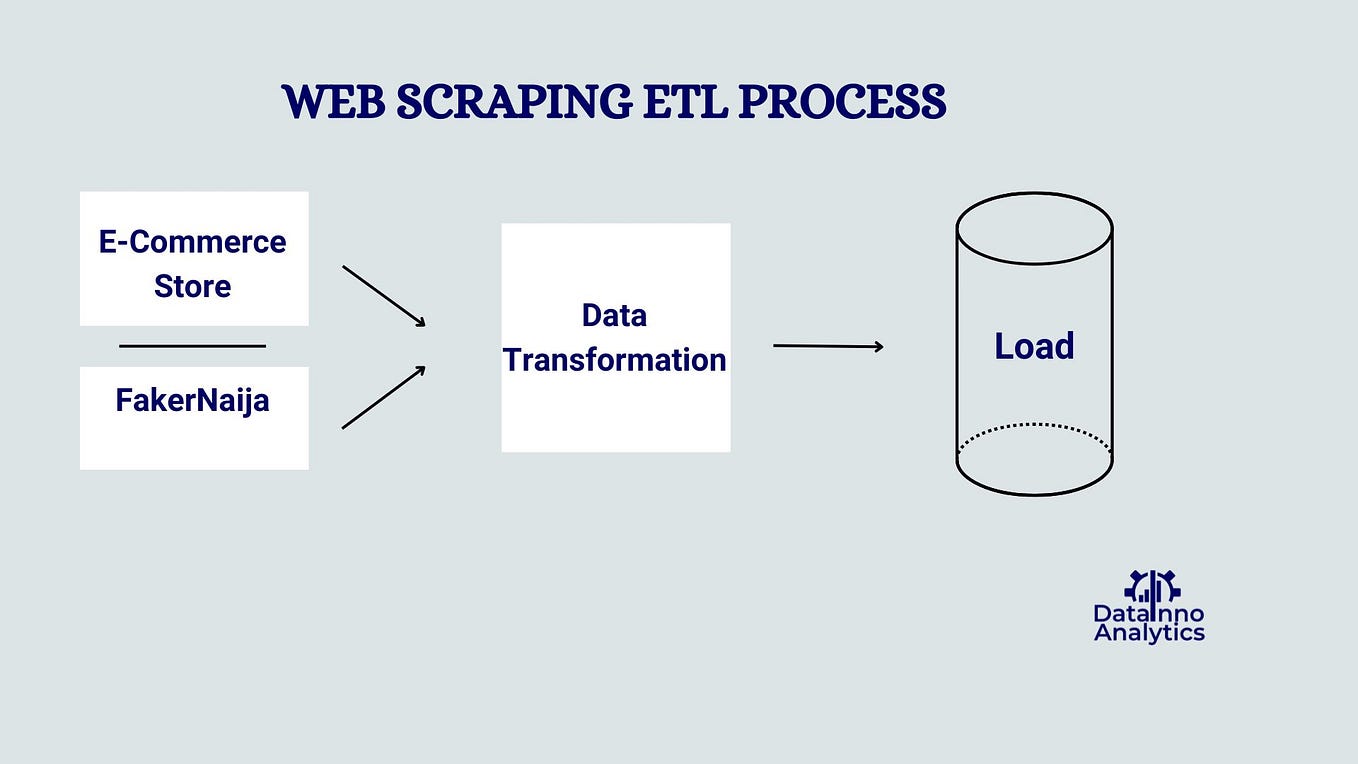 WEB SCRAPING ETL PROCESS

E-Commerce Store

FakerNaija

Data Transformation

Load

DataInno Analytics